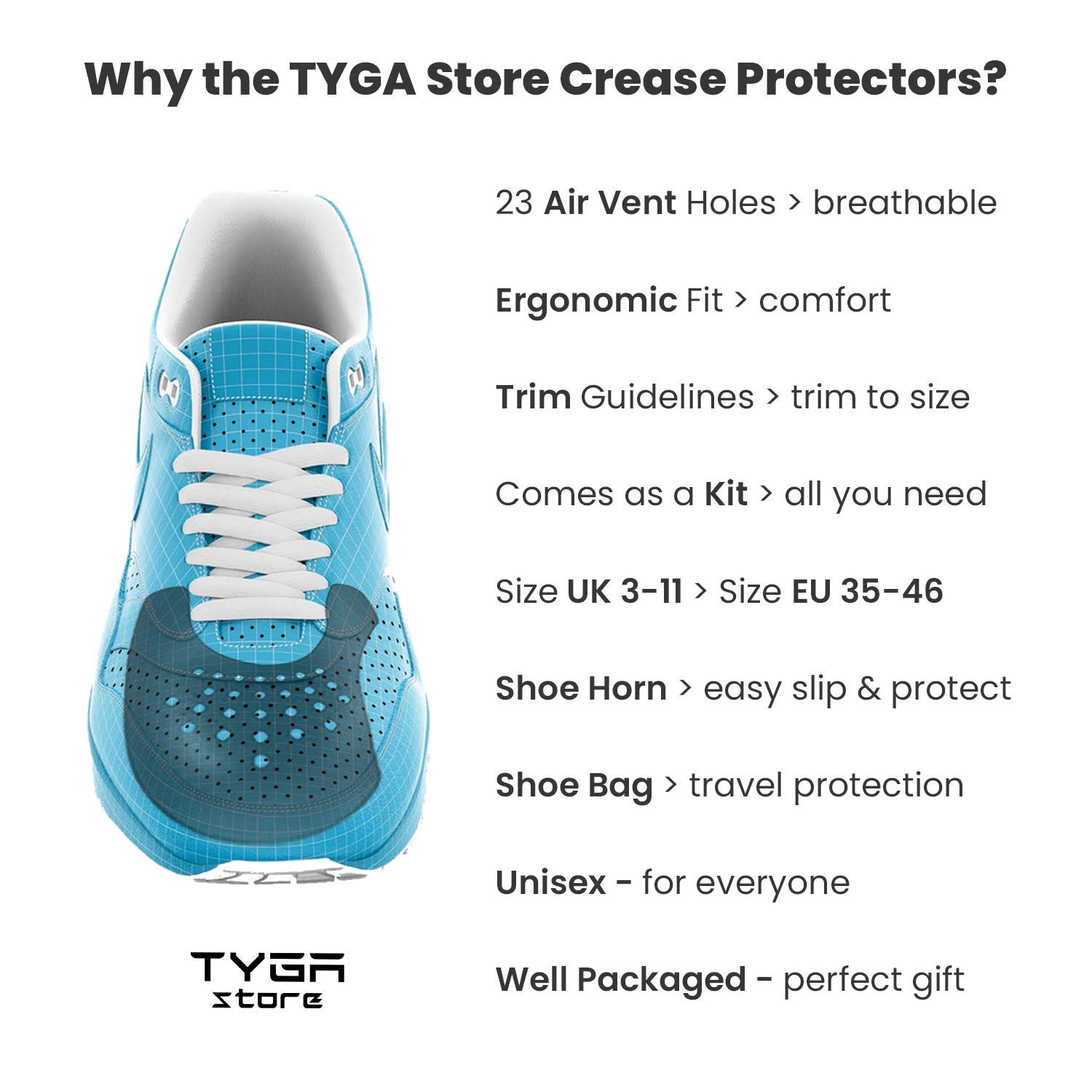 Why the TYGA Store Crease Protectors?

23 Air Vent Holes > breathable

Ergonomic Fit > comfort

Trim Guidelines > trim to size

Comes as a Kit > all you need

Size UK 3-11 > Size EU 35-46

Shoe Horn > easy slip & protect

Shoe Bag > travel protection

Unisex - for everyone

Well Packaged - perfect gift

TYGA store